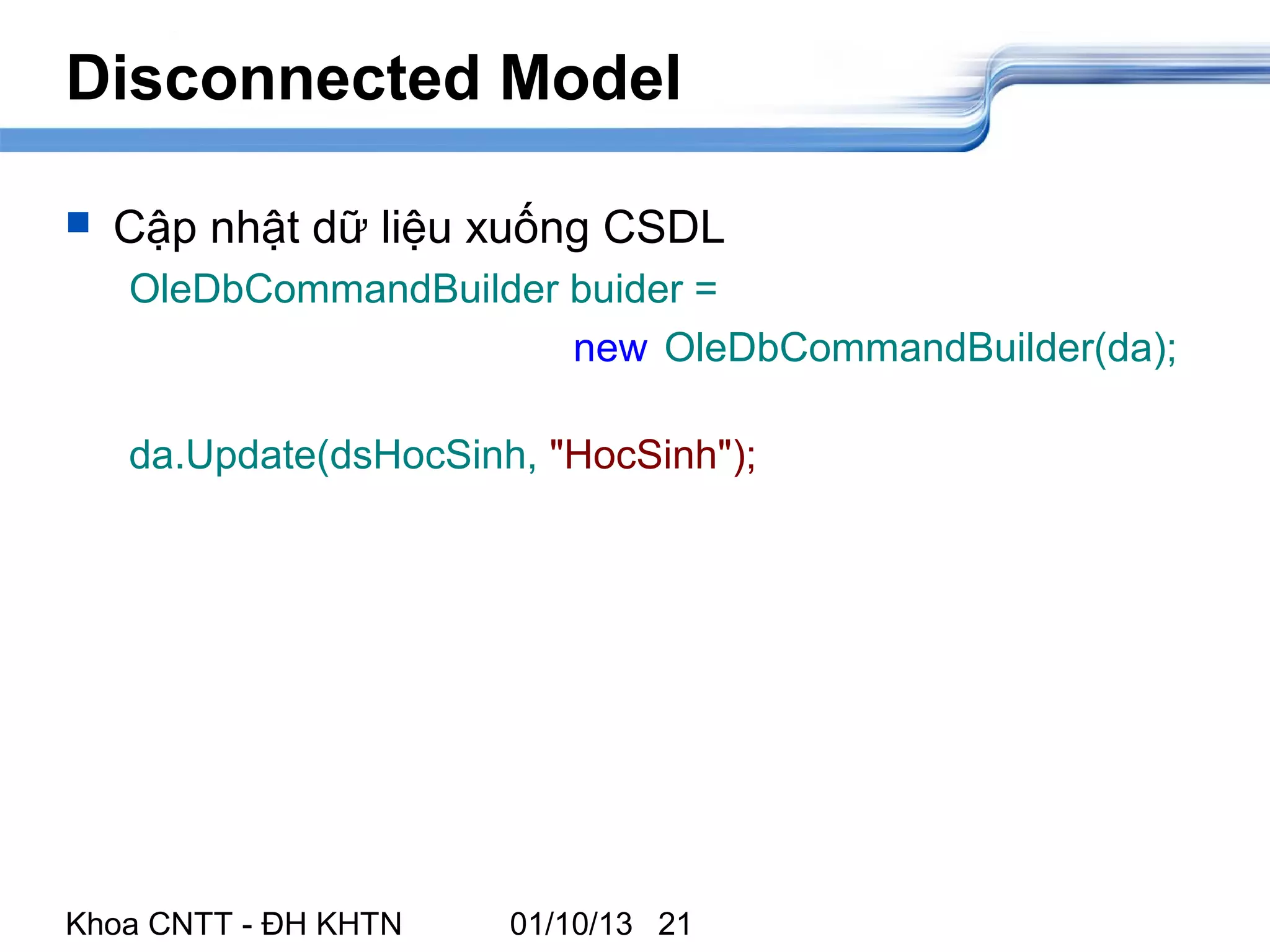 Disconnected Model

Cập nhật dữ liệu xuống CSDL

OleDbCommandBuilder buider =
new OleDbCommandBuilder(da);

da.Update(dsHocSinh, "HocSinh");

Khoa CNTT - ĐH KHTN 01/10/13 21